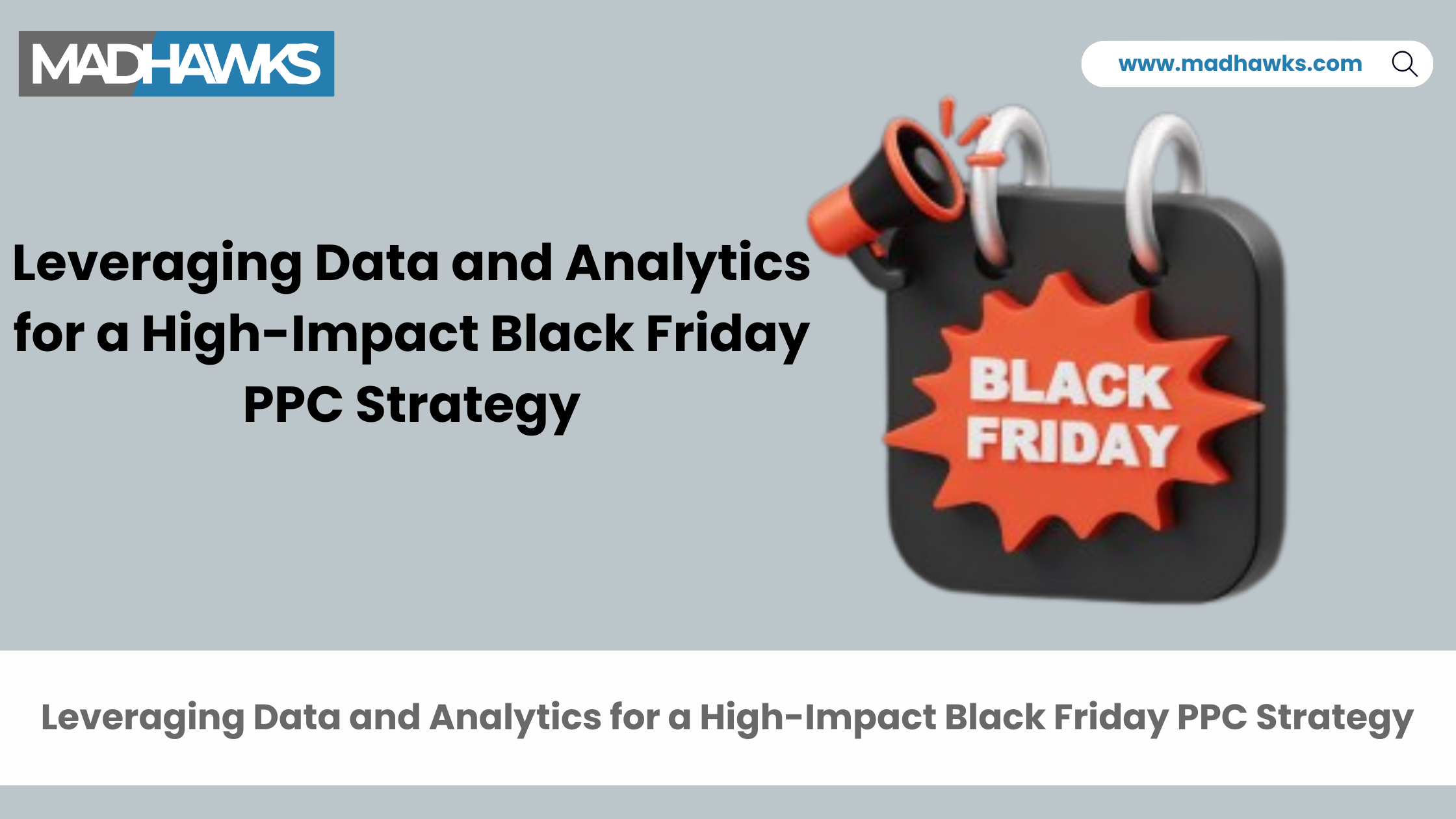 MADHAWKS

www.madhawks.com

Leveraging Data and Analytics for a High-Impact Black Friday PPC Strategy

BLACK FRIDAY

Leveraging Data and Analytics for a High-Impact Black Friday PPC Strategy